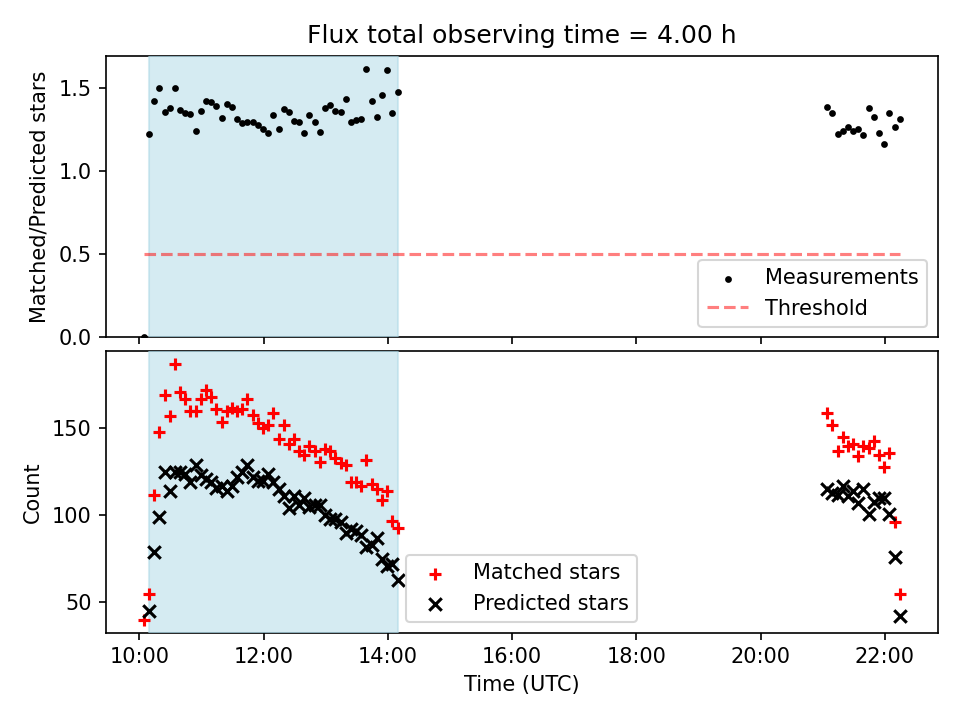 Flux total observing time = 4.00 h

Matched/Predicted stars

1.5
1.0
0.5
0.0

Measurements
Threshold

Count

150
100
50

Matched stars
Predicted stars

10:00
12:00
14:00
16:00
18:00
20:00
22:00

Time (UTC)